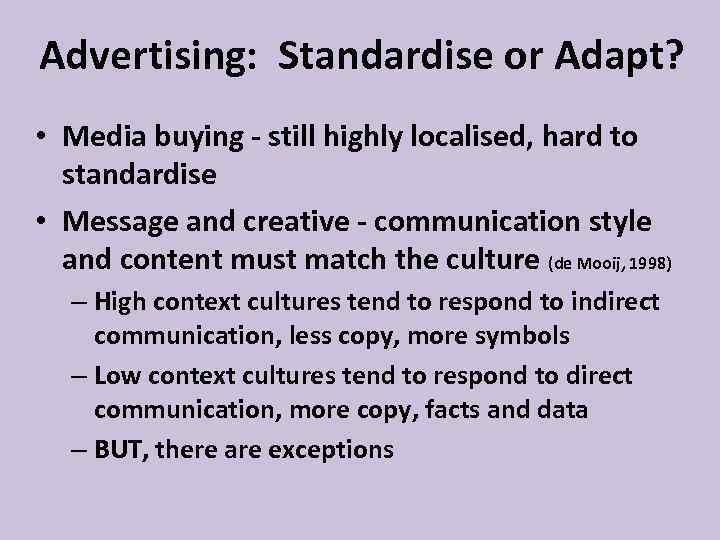 Advertising:  Standardise or Adapt?

• Media buying - still highly localised, hard to standardise

• Message and creative - communication style and content must match the culture (de Mooij, 1998)

– High context cultures tend to respond to indirect communication, less copy, more symbols

– Low context cultures tend to respond to direct communication, more copy, facts and data

– BUT, there are exceptions